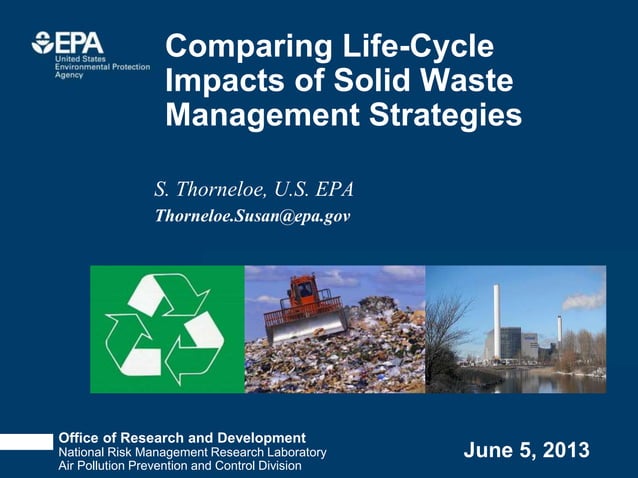 EPA
United States
Environmental Protection
Agency

Comparing Life-Cycle Impacts of Solid Waste Management Strategies

S. Thorneloe, U.S. EPA
Thorneloe.Susan@epa.gov

Office of Research and Development
National Risk Management Research Laboratory
Air Pollution Prevention and Control Division

June 5, 2013